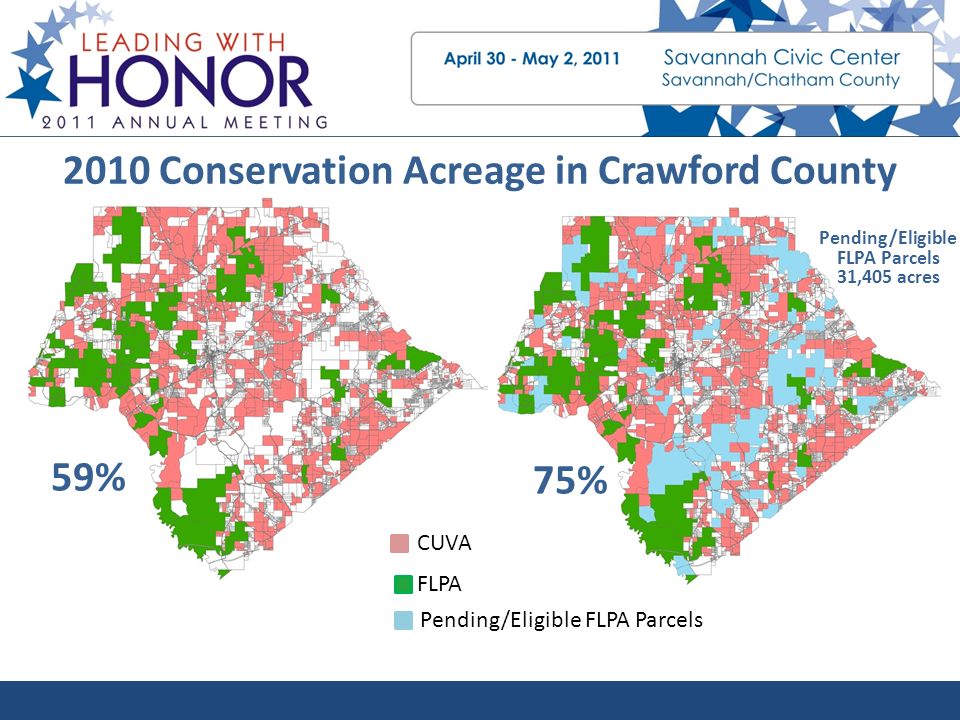 LEADING WITH
HONOR
2011 ANNUAL MEETING

April 30 - May 2, 2011 Savannah Civic Center
Savannah/Chatham County

2010 Conservation Acreage in Crawford County

Pending/Eligible FLPA Parcels 31,405 acres

59%

75%

CUVA

FLPA

Pending/Eligible FLPA Parcels